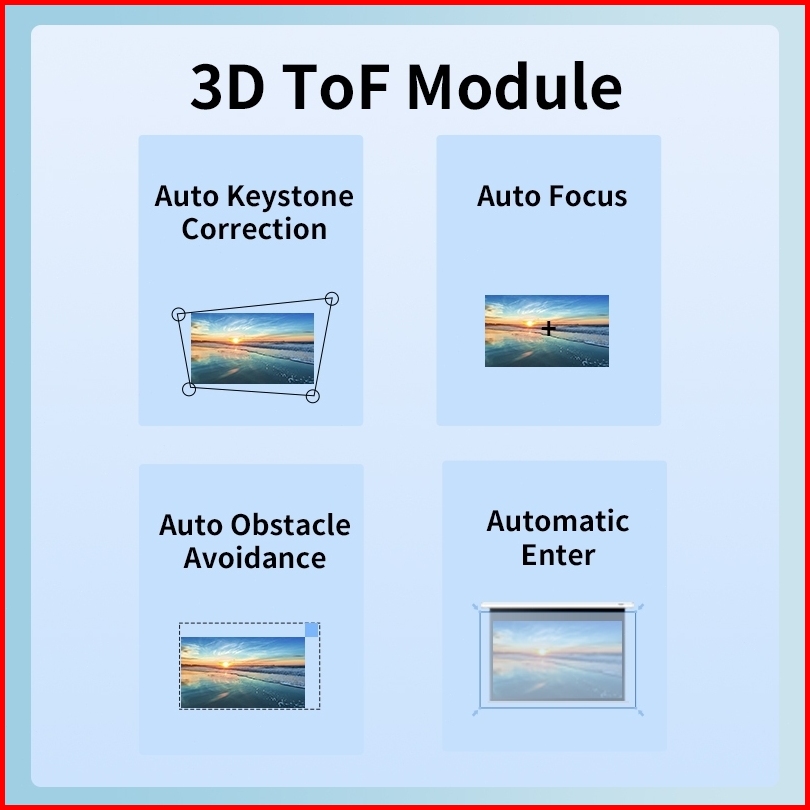 3D ToF Module

Auto Keystone Correction

Auto Focus

Auto Obstacle Avoidance

Automatic Enter